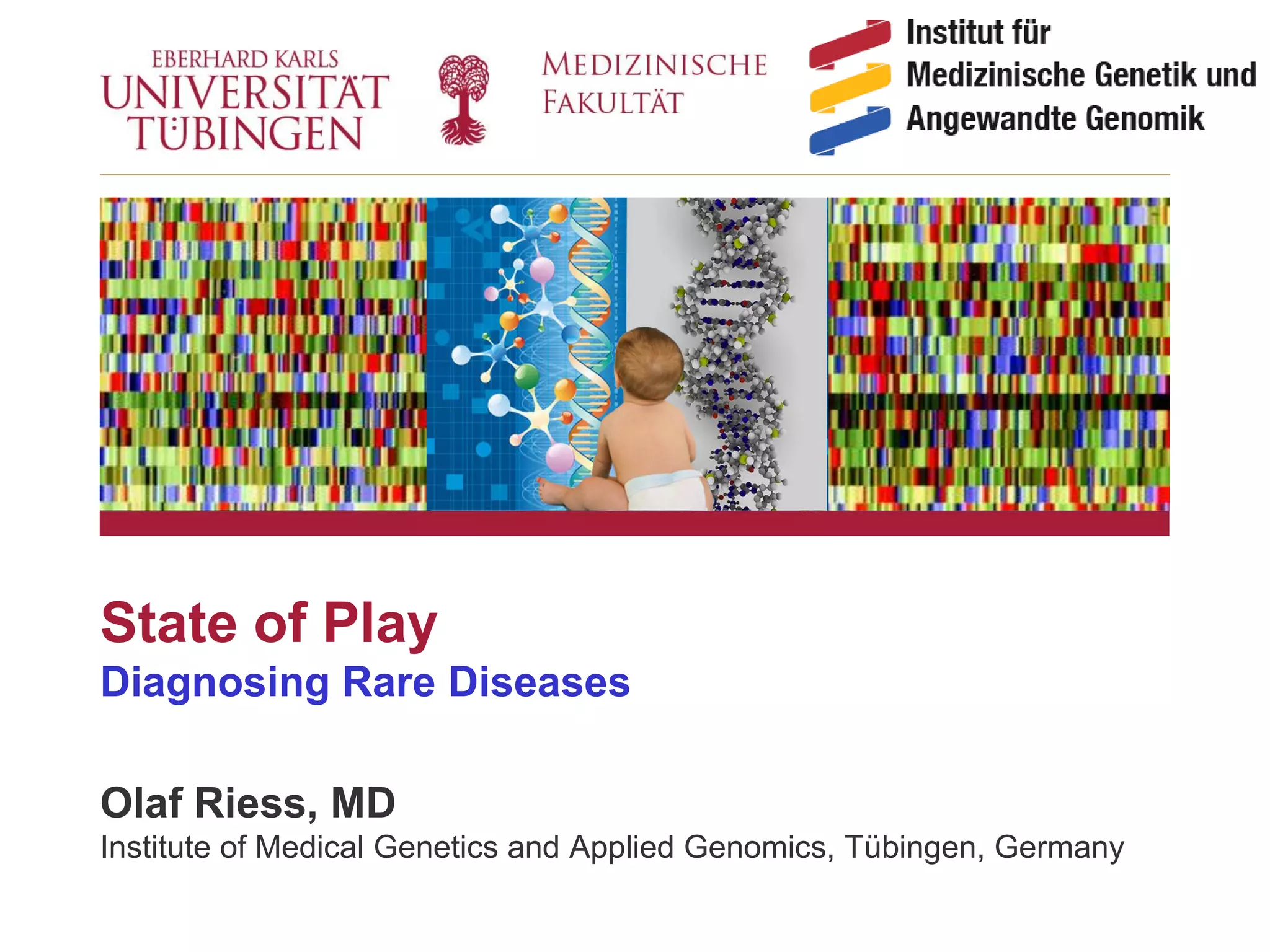 EBERHARD KARLS
UNIVERSITÄT
TÜBINGEN

MEDIZINISCHE
FAKULTÄT

Institut für
Medizinische Genetik und
Angewandte Genomik

State of Play
Diagnosing Rare Diseases

Olaf Riess, MD
Institute of Medical Genetics and Applied Genomics, Tübingen, Germany